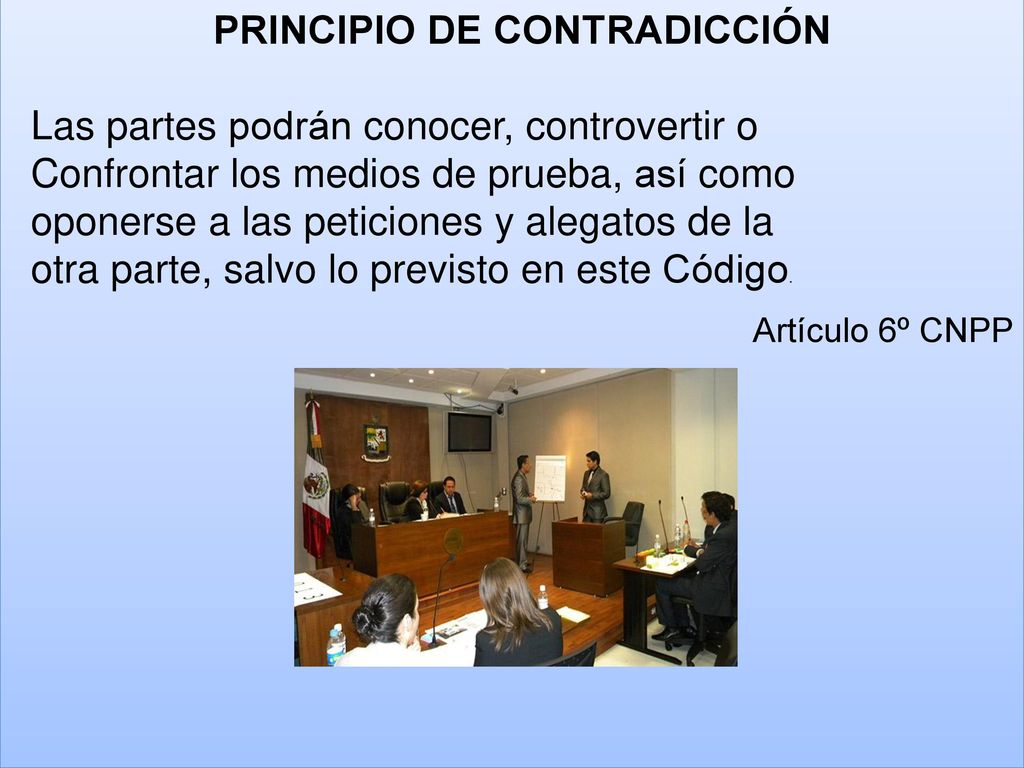 PRINCIPIO DE CONTRADICCIÓN

Las partes podrán conocer, controvertir o Confrontar los medios de prueba, así como oponerse a las peticiones y alegatos de la otra parte, salvo lo previsto en este Código.

Artículo 6º CNPP